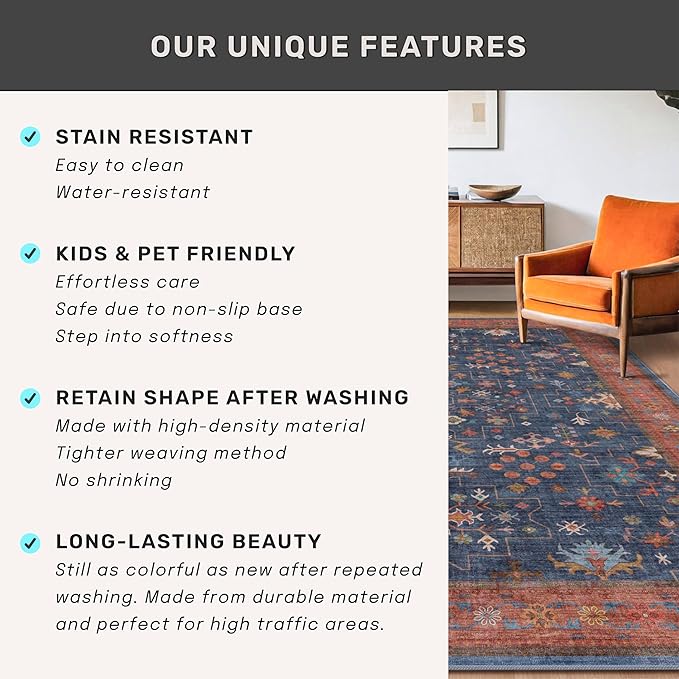 OUR UNIQUE FEATURES

STAIN RESISTANT
Easy to clean
Water-resistant

KIDS & PET FRIENDLY
Effortless care
Safe due to non-slip base
Step into softness

RETAIN SHAPE AFTER WASHING
Made with high-density material
Tighter weaving method
No shrinking

LONG-LASTING BEAUTY
Still as colorful as new after repeated washing. Made from durable material and perfect for high traffic areas.